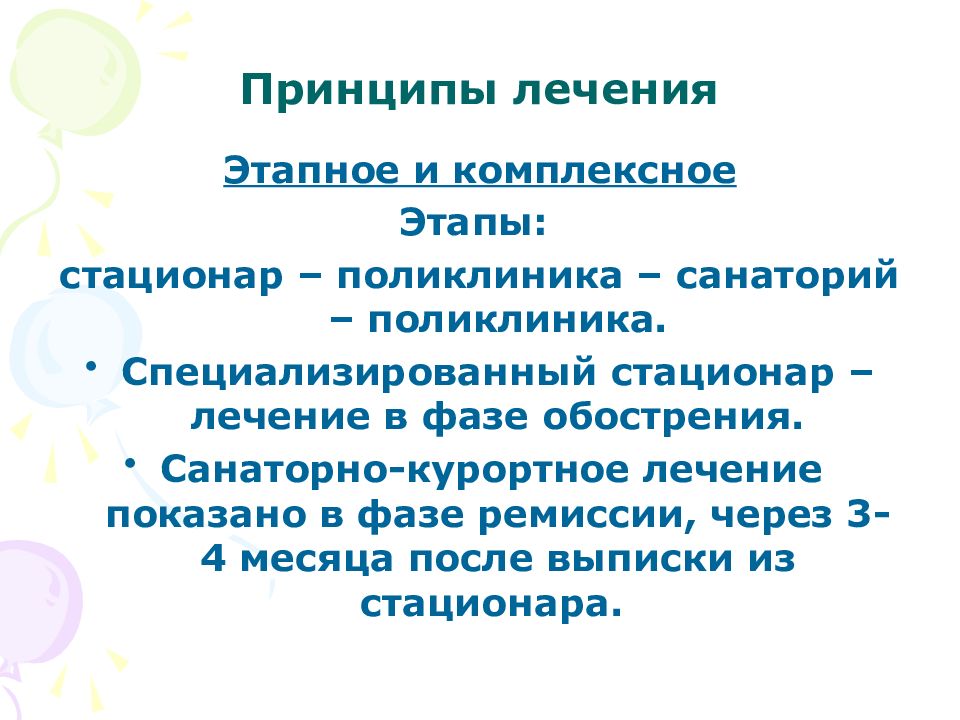 Принципы лечения

Этапное и комплексное

Этапы:

стационар – поликлиника – санаторий – поликлиника.

• Специализированный стационар – лечение в фазе обострения.

• Санаторно-курортное лечение показано в фазе ремиссии, через 3-4 месяца после выписки из стационара.